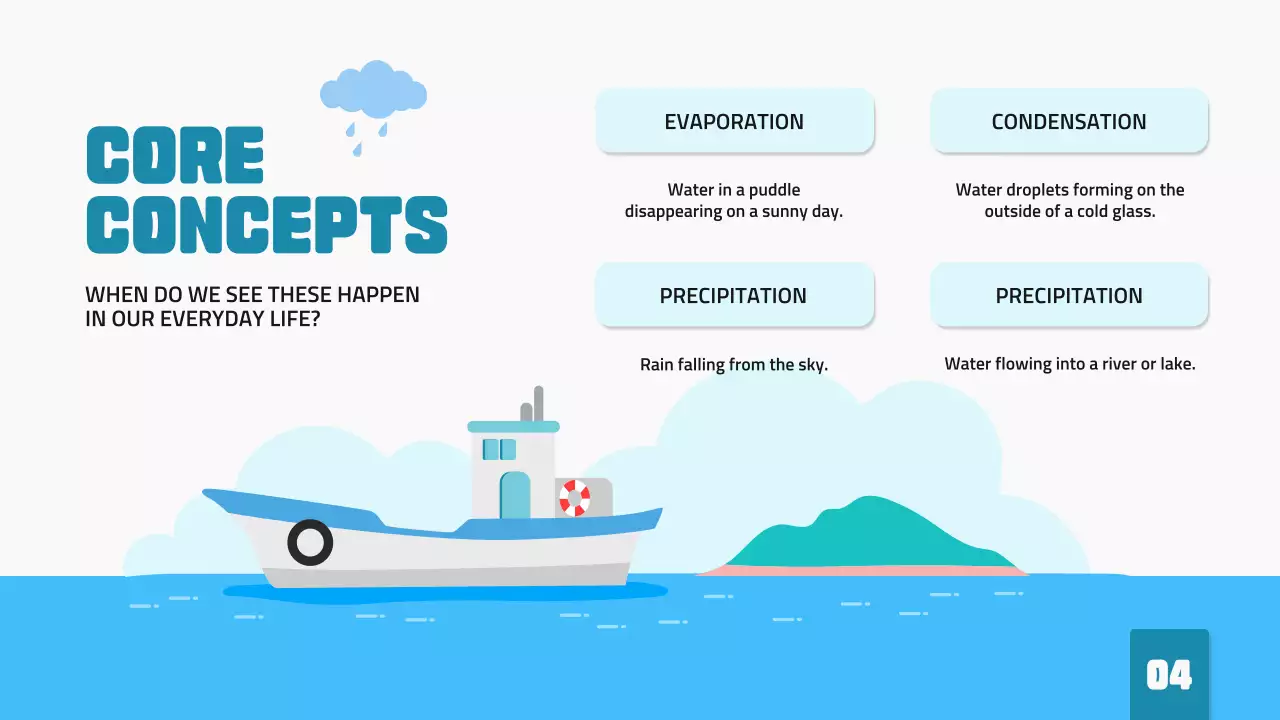 CORE CONCEPTS

WHEN DO WE SEE THESE HAPPEN IN OUR EVERYDAY LIFE?

EVAPORATION

Water in a puddle disappearing on a sunny day.

CONDENSATION

Water droplets forming on the outside of a cold glass.

PRECIPITATION

Rain falling from the sky.

PRECIPITATION

Water flowing into a river or lake.

04